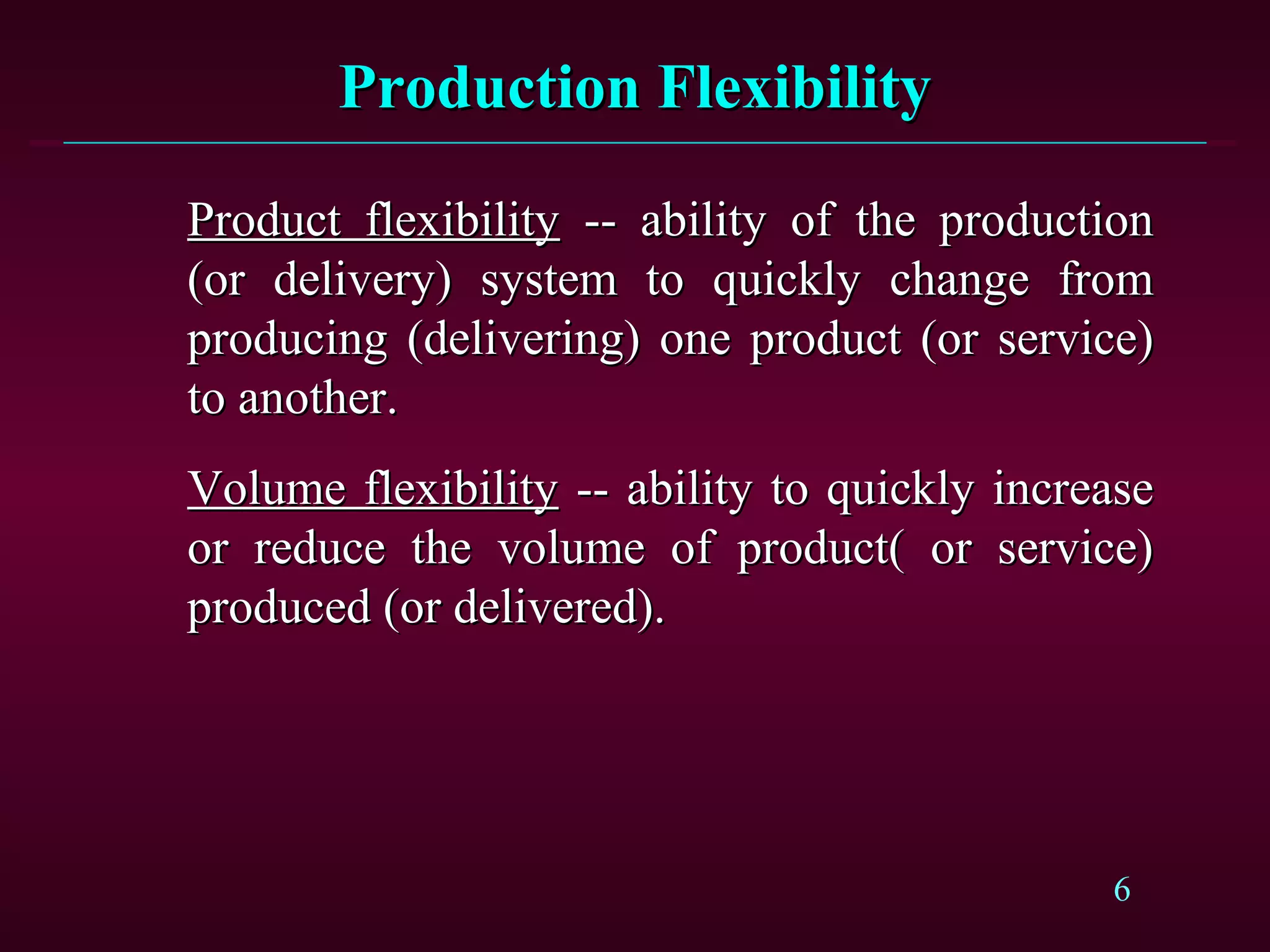 Production Flexibility

Product flexibility -- ability of the production (or delivery) system to quickly change from producing (delivering) one product (or service) to another.

Volume flexibility -- ability to quickly increase or reduce the volume of product( or service) produced (or delivered).

6